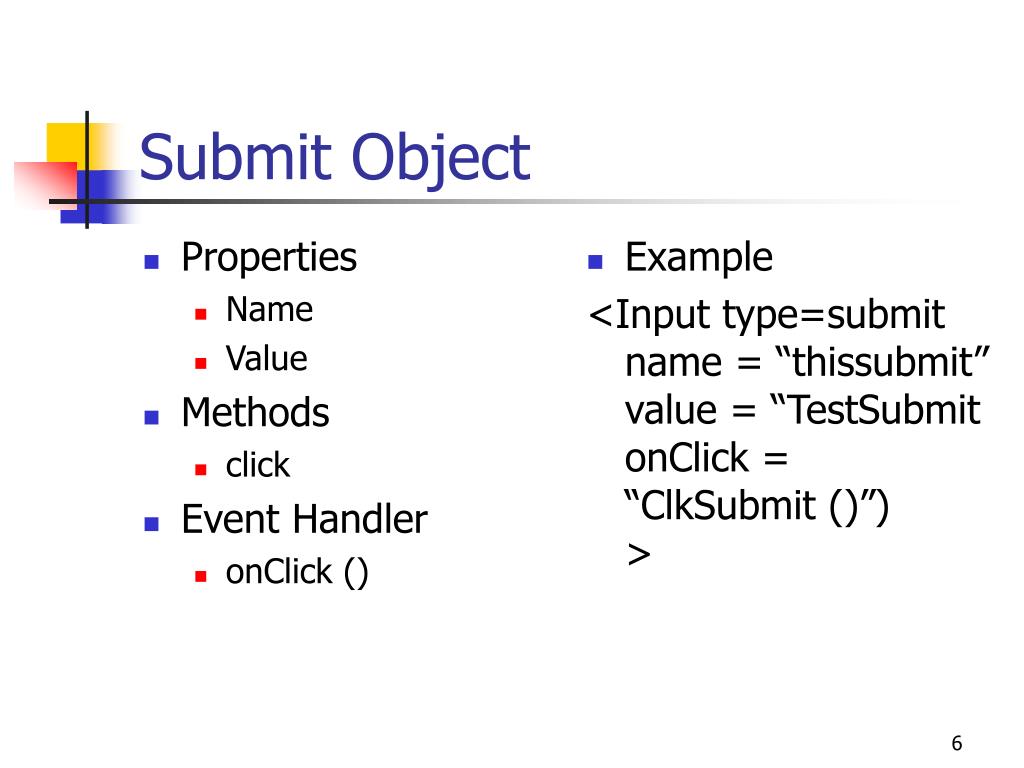 Submit Object

- Properties
  - Name
  - Value
- Methods
  - click
- Event Handler
  - onClick ()

- Example

<Input type=submit name = “thissubmit” value = “TestSubmit onClick = “ClkSubmit ()”) >

6